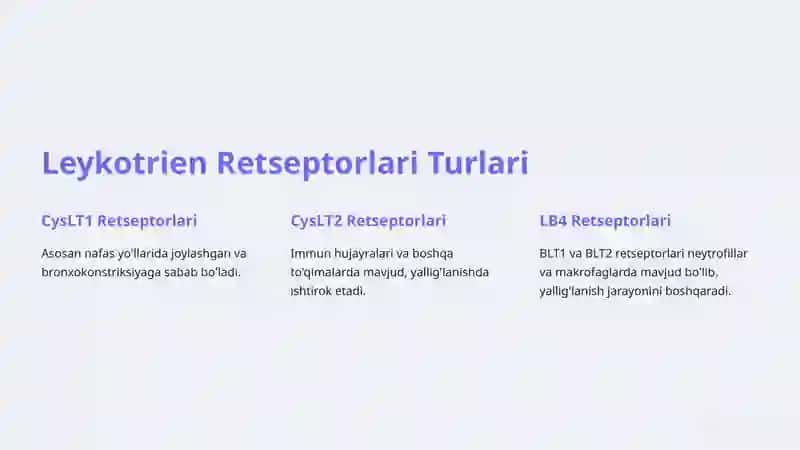 Leykotrien Retseptorlari Turlari

CysLT1 Retseptorlari

Asosan nafas yo'llarida joylashgan va bronxokonstriksiyaga sabab bo'ladi.

CysLT2 Retseptorlari

Immun hujayralari va boshqa to'qimalarda mavjud, yallig'lanishda ishtirok etadi.

LB4 Retseptorlari

BLT1 va BLT2 retseptorlari neytrofillar va makrofaglarda mavjud bo'lib, yallig'lanish jarayonini boshqaradi.